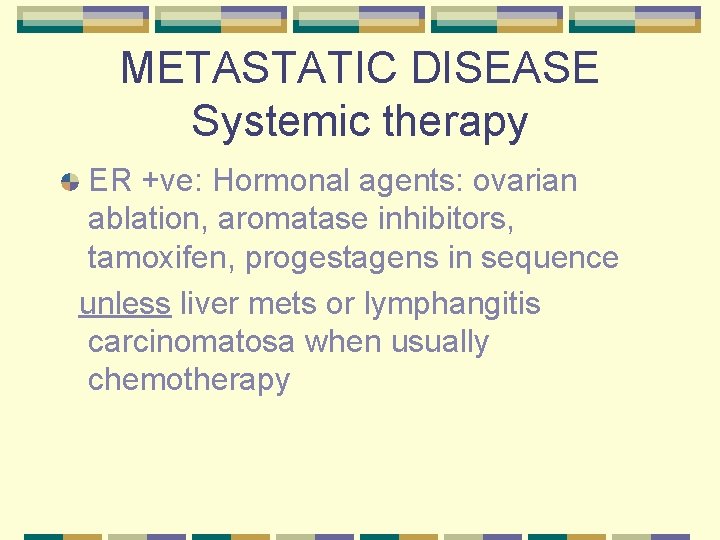 METASTATIC DISEASE
Systemic therapy

• ER +ve: Hormonal agents: ovarian ablation, aromatase inhibitors, tamoxifen, progestagens in sequence

unless liver mets or lymphangitis carcinomatosa when usually chemotherapy